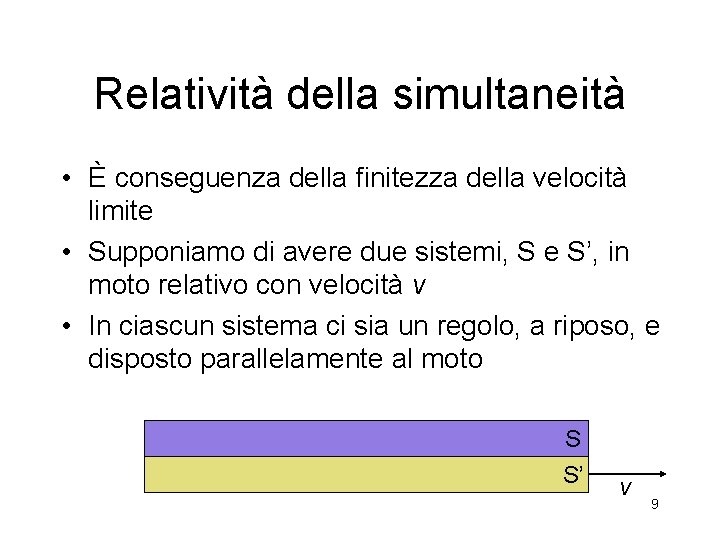 Relatività della simultaneità

• È conseguenza della finitezza della velocità limite
• Supponiamo di avere due sistemi, S e S', in moto relativo con velocità v
• In ciascun sistema ci sia un regolo, a riposo, e disposto parallelamente al moto

S
S'
v

9